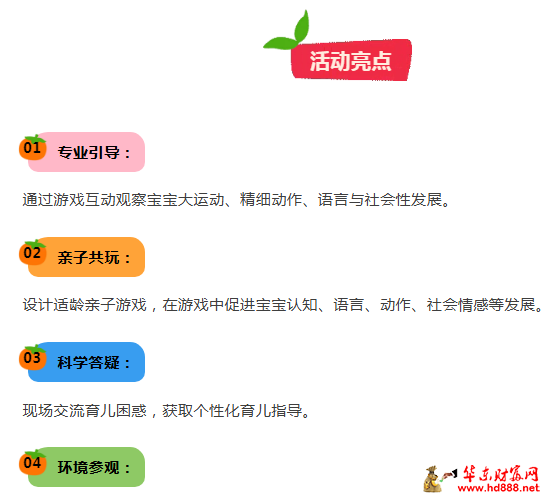 活动亮点

01 专业引导：

通过游戏互动观察宝宝大运动、精细动作、语言与社会性发展。

02 亲子共玩：

设计适龄亲子游戏，在游戏中促进宝宝认知、语言、动作、社会情感等发展。

03 科学答疑：

现场交流育儿困惑，获取个性化育儿指导。

04 环境参观：

华东财富网
www.hd888.net